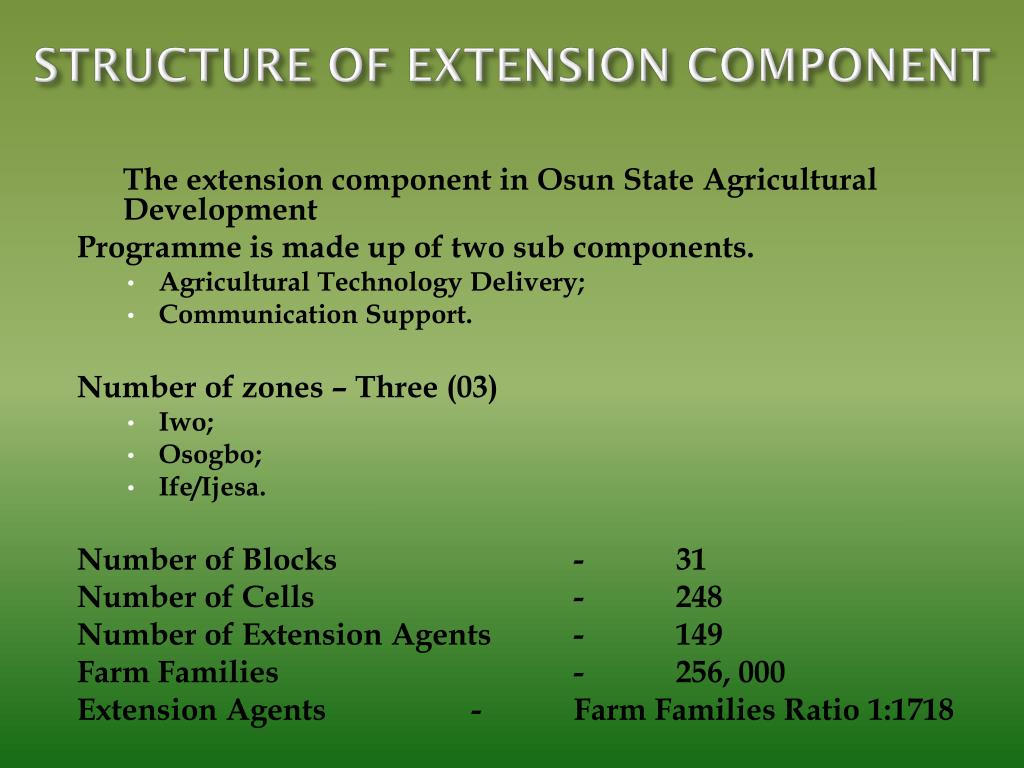 STRUCTURE OF EXTENSION COMPONENT

The extension component in Osun State Agricultural Development

Programme is made up of two sub components.
• Agricultural Technology Delivery;
• Communication Support.

Number of zones – Three (03)
• Iwo;
• Osogbo;
• Ife/Ijesa.

Number of Blocks - 31
Number of Cells - 248
Number of Extension Agents - 149
Farm Families - 256, 000
Extension Agents - Farm Families Ratio 1:1718